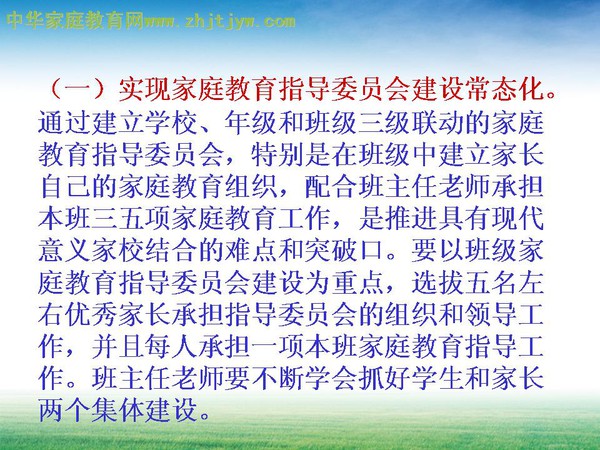 中华家庭教育网www.zhjtjyw.com

（一）实现家庭教育指导委员会建设常态化。通过建立学校、年级和班级三级联动的家庭教育指导委员会，特别是在班级中建立家长自己的家庭教育组织，配合班主任老师承担本班三五项家庭教育工作，是推进具有现代意义家校结合的难点和突破口。要以班级家庭教育指导委员会建设为重点，选拔五名左右优秀家长承担指导委员会的组织和领导工作，并且每人承担一项本班家庭教育指导工作。班主任老师要不断学会抓好学生和家长两个集体建设。